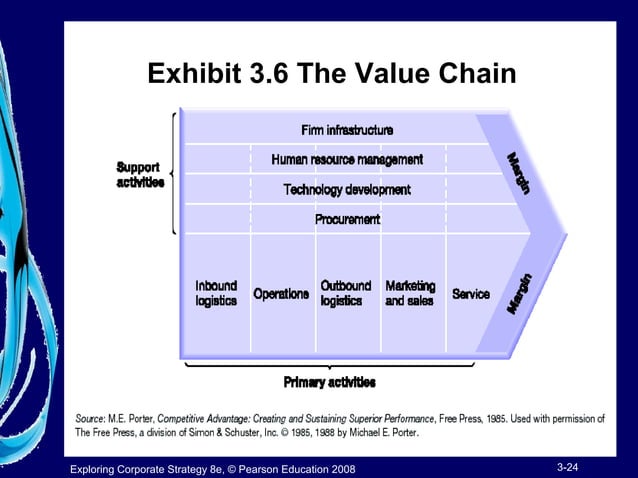 Exhibit 3.6 The Value Chain

Support activities

Firm infrastructure

Human resource management

Technology development

Procurement

Margin

Inbound logistics

Operations

Outbound logistics

Marketing and sales

Service

Margin

Primary activities

Source: M.E. Porter, Competitive Advantage: Creating and Sustaining Superior Performance, Free Press, 1985. Used with permission of The Free Press, a division of Simon & Schuster, Inc. © 1985, 1988 by Michael E. Porter.

Exploring Corporate Strategy 8e, © Pearson Education 2008

3-24